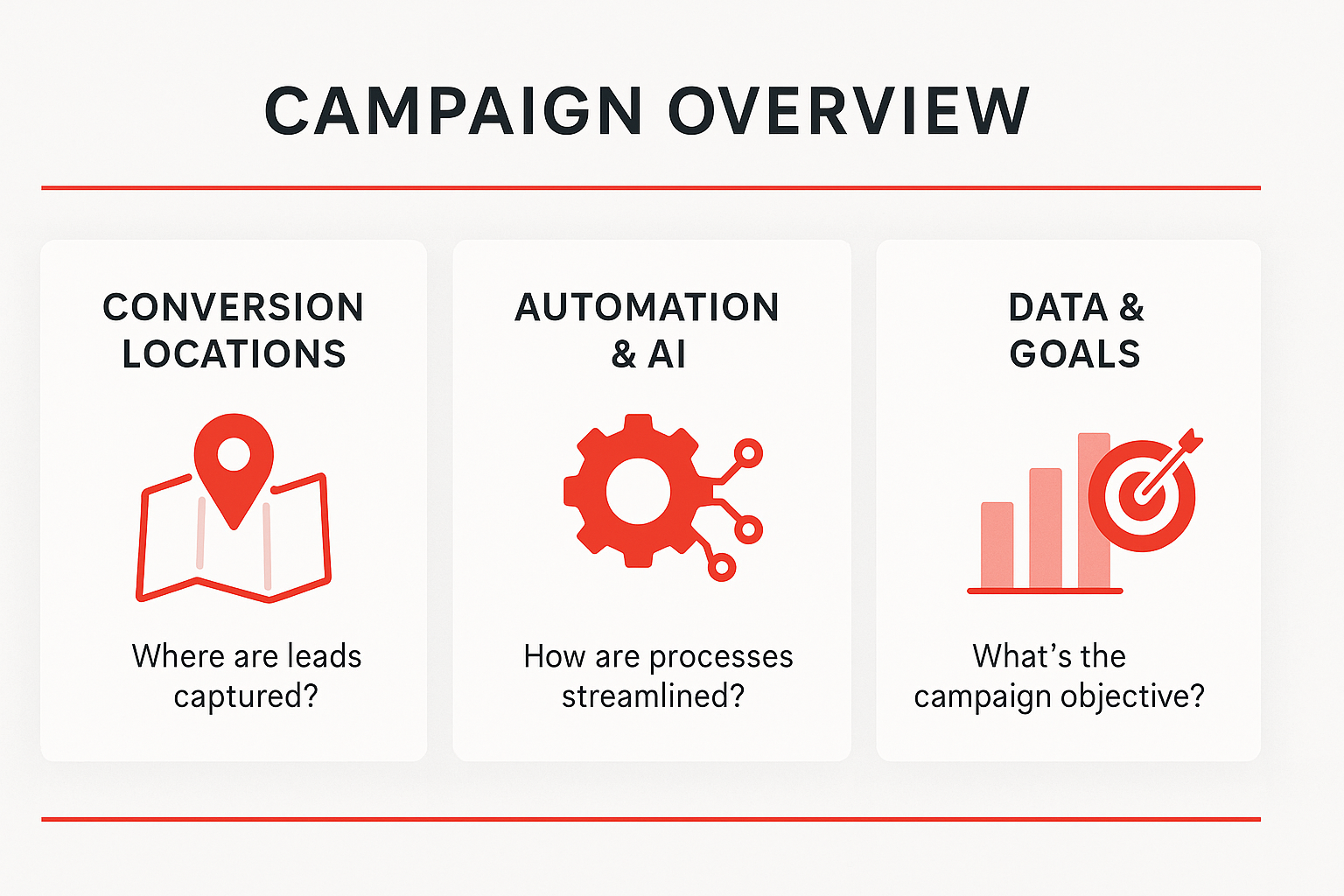 CAMPAIGN OVERVIEW

CONVERSION LOCATIONS

Where are leads captured?

AUTOMATION & AI

How are processes streamlined?

DATA & GOALS

What's the campaign objective?